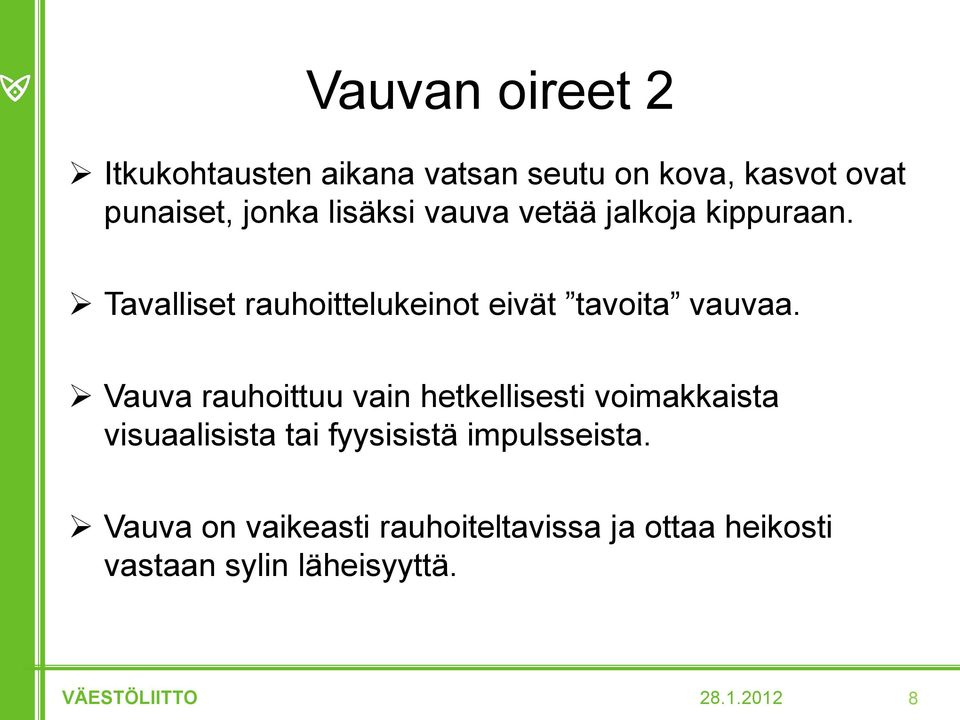 Vauvan oireet 2

➢ Itkukohtausten aikana vatsan seutu on kova, kasvot ovat punaiset, jonka lisäksi vauva vetää jalkoja kippuraan.

➢ Tavalliset rauhoittelukeinot eivät ”tavoita” vauvaa.

➢ Vauva rauhoittuu vain hetkellisesti voimakkaista visuaalisista tai fyysisistä impulsseista.

➢ Vauva on vaikeasti rauhoiteltavissa ja ottaa heikosti vastaan sylin läheisyyttä.

VÄESTÖLIITTO 28.1.2012 8